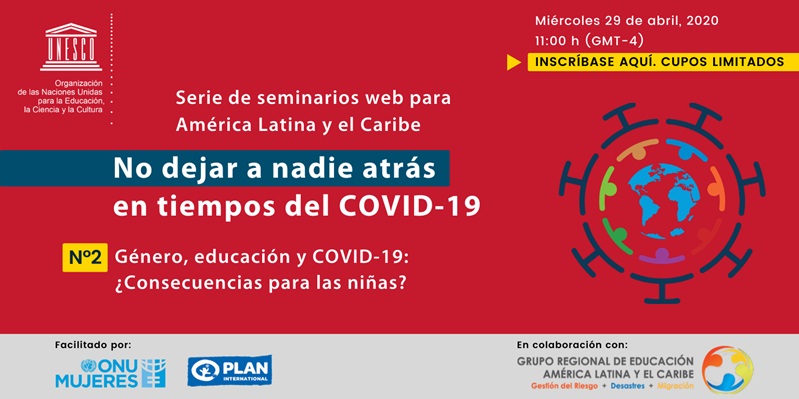 UNESCO

Organización de las Naciones Unidas para la Educación, la Ciencia y la Cultura

Miércoles 29 de abril, 2020
11:00 h (GMT-4)
INSCRÍBASE AQUÍ. CUPOS LIMITADOS

Serie de seminarios web para América Latina y el Caribe

No dejar a nadie atrás en tiempos del COVID-19

Nº2 Género, educación y COVID-19: ¿Consecuencias para las niñas?

Facilitado por:
ONU MUJERES
PLAN INTERNATIONAL

En colaboración con:
GRUPO REGIONAL DE EDUCACIÓN AMÉRICA LATINA Y EL CARIBE
Gestión del Riesgo + Desastres + Migración